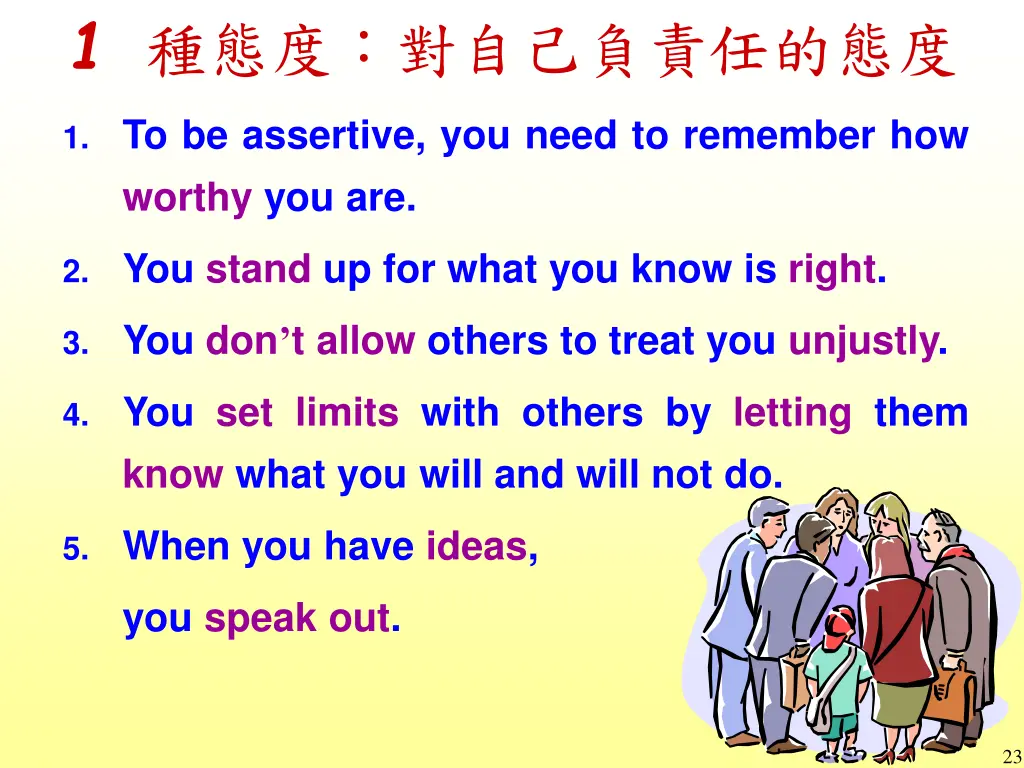 1 種態度：對自己負責任的態度

1. To be assertive, you need to remember how worthy you are.
2. You stand up for what you know is right.
3. You don’t allow others to treat you unjustly.
4. You set limits with others by letting them know what you will and will not do.
5. When you have ideas,
you speak out.

23